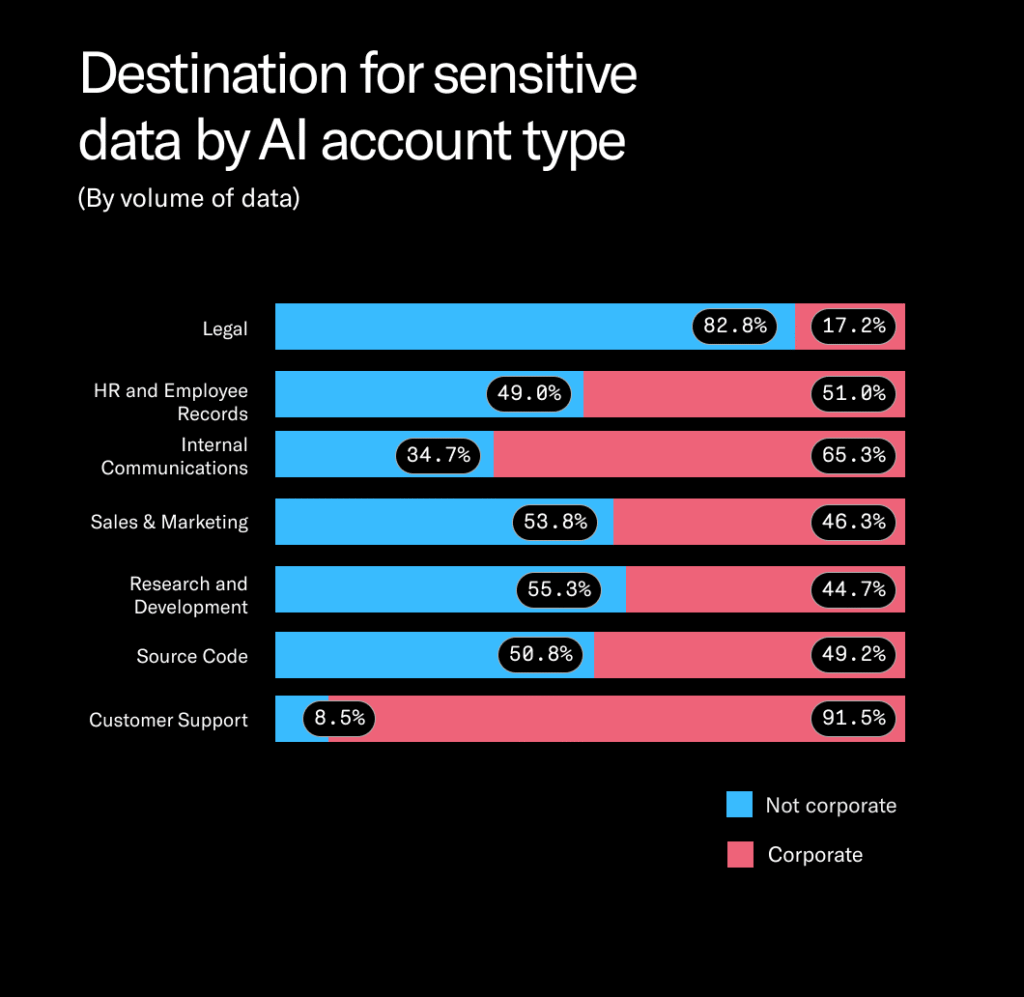 Destination for sensitive data by AI account type
(By volume of data)

Legal 82.8% 17.2%
HR and Employee Records 49.0% 51.0%
Internal Communications 34.7% 65.3%
Sales & Marketing 53.8% 46.3%
Research and Development 55.3% 44.7%
Source Code 50.8% 49.2%
Customer Support 8.5% 91.5%

Not corporate
Corporate